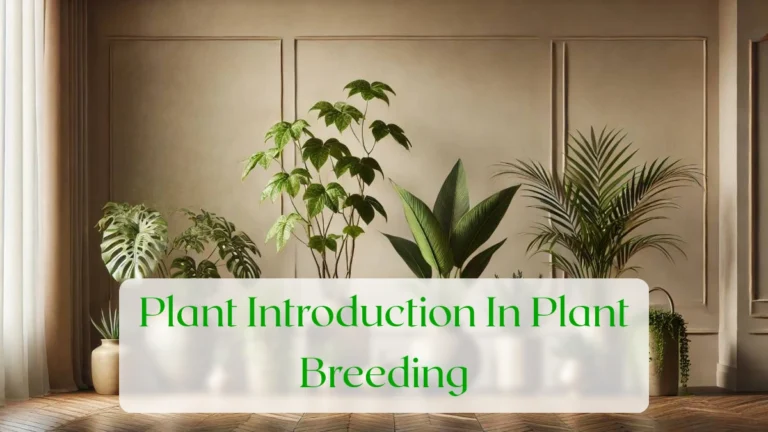 Plant Introduction In Plant Breeding